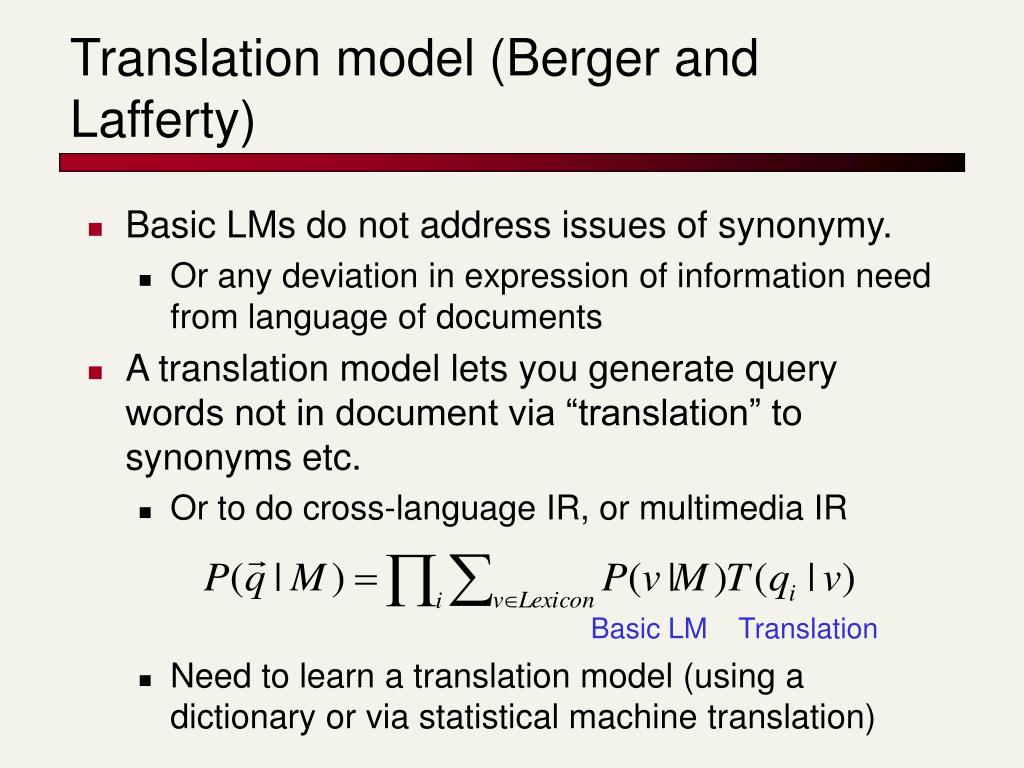 Translation model (Berger and Lafferty)

Basic LMs do not address issues of synonymy.

Or any deviation in expression of information need from language of documents

A translation model lets you generate query words not in document via “translation” to synonyms etc.

Or to do cross-language IR, or multimedia IR

$P(\vec{q} \mid M) = \prod_i \sum_{v \in Lexicon} P(v \mid M) T(q_i \mid v)$

Basic LM Translation

Need to learn a translation model (using a dictionary or via statistical machine translation)